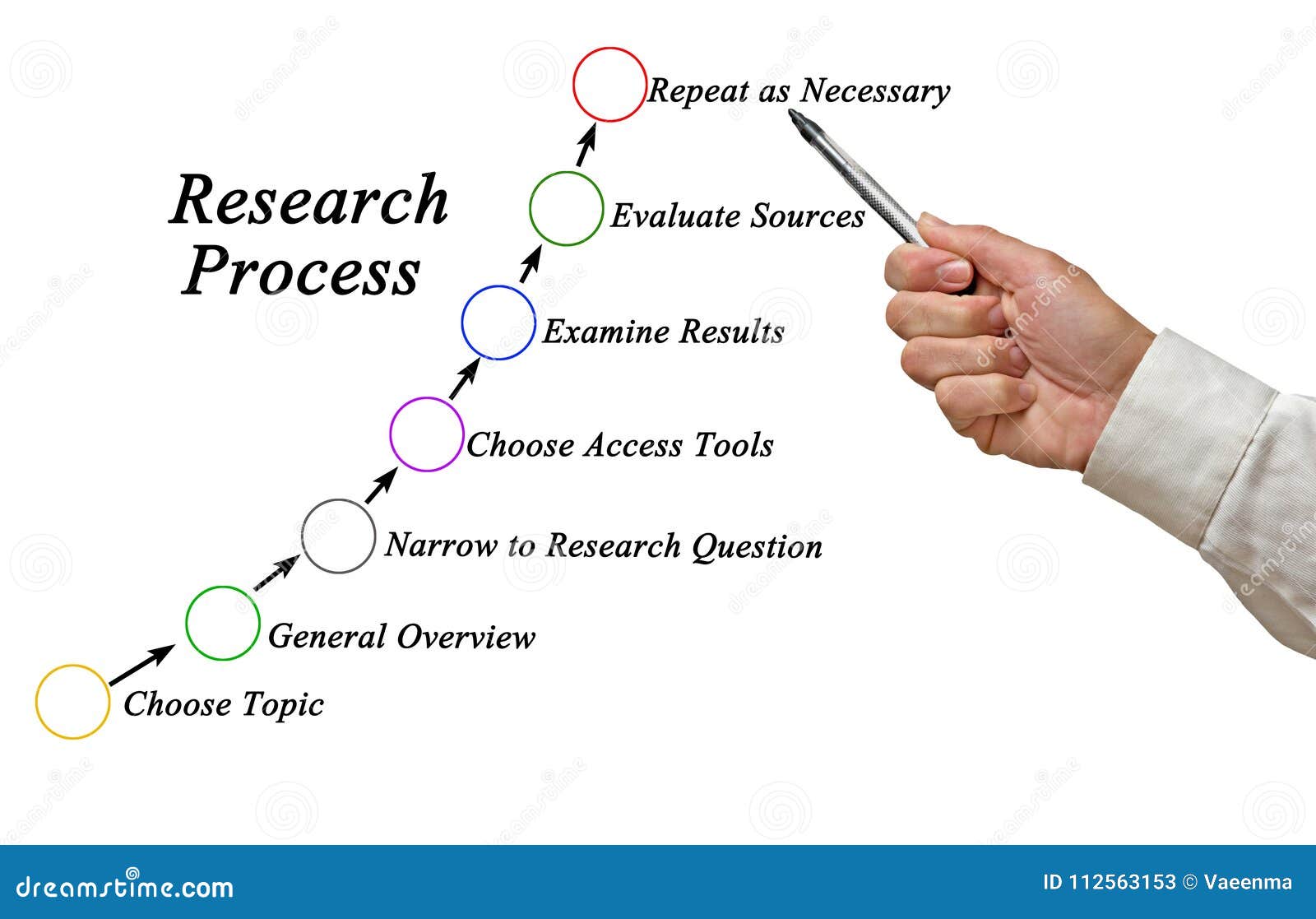 Research Process

Repeat as Necessary

Evaluate Sources

Examine Results

Choose Access Tools

Narrow to Research Question

General Overview

Choose Topic

dreamstime.com

ID 112563153 © Vaeenma